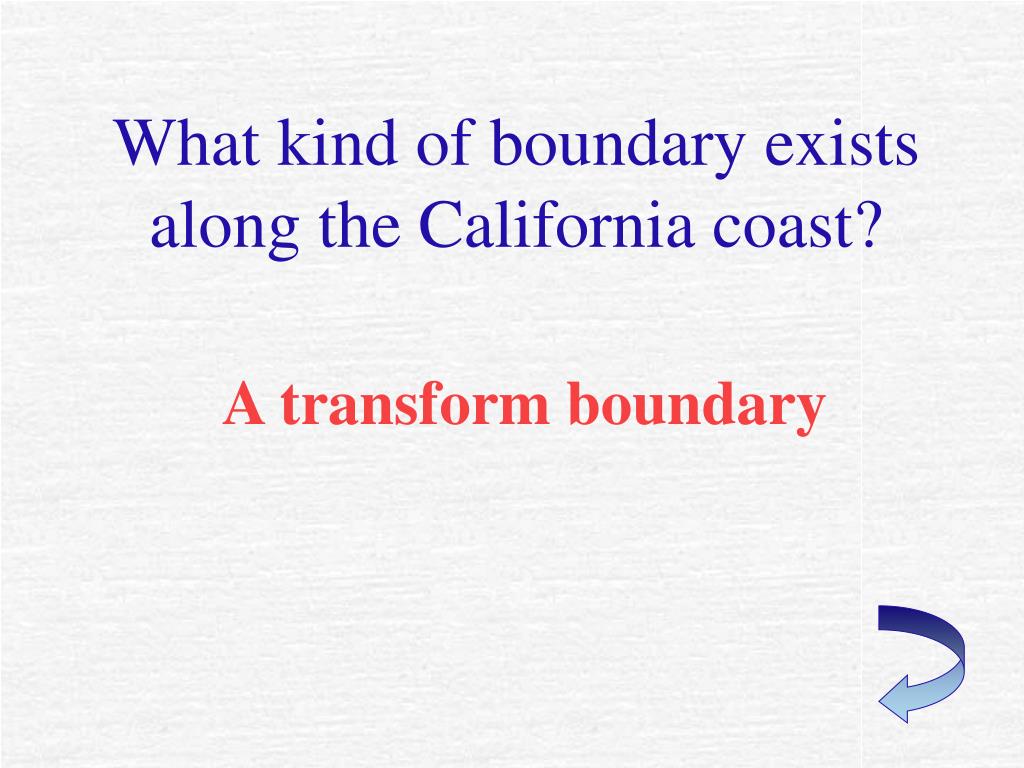 What kind of boundary exists along the California coast?

A transform boundary